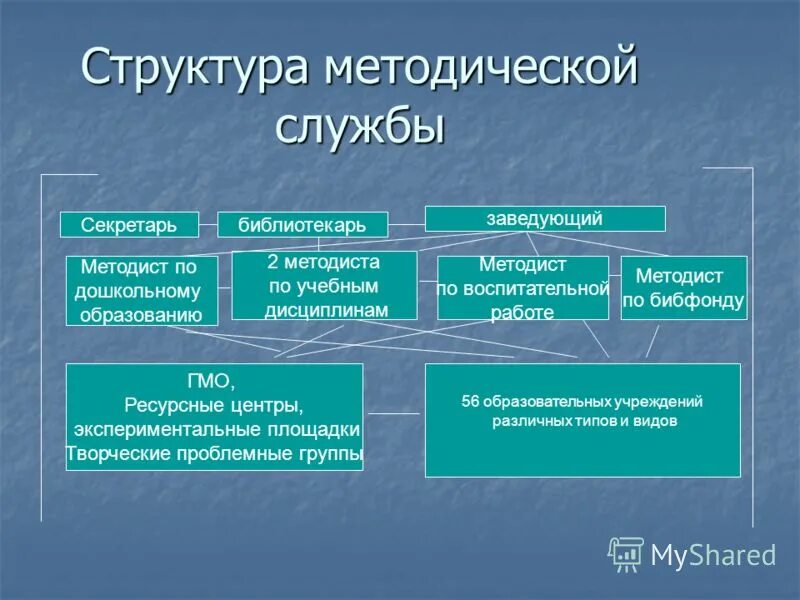 Структура методической службы

Секретарь

библиотекарь

заведующий

Методист по дошкольному образованию

2 методиста по учебным дисциплинам

Методист по воспитательной работе

Методист по бибфонду

ГМО,
Ресурсные центры,
экспериментальные площадки
Творческие проблемные группы

56 образовательных учреждений различных типов и видов

MyShared